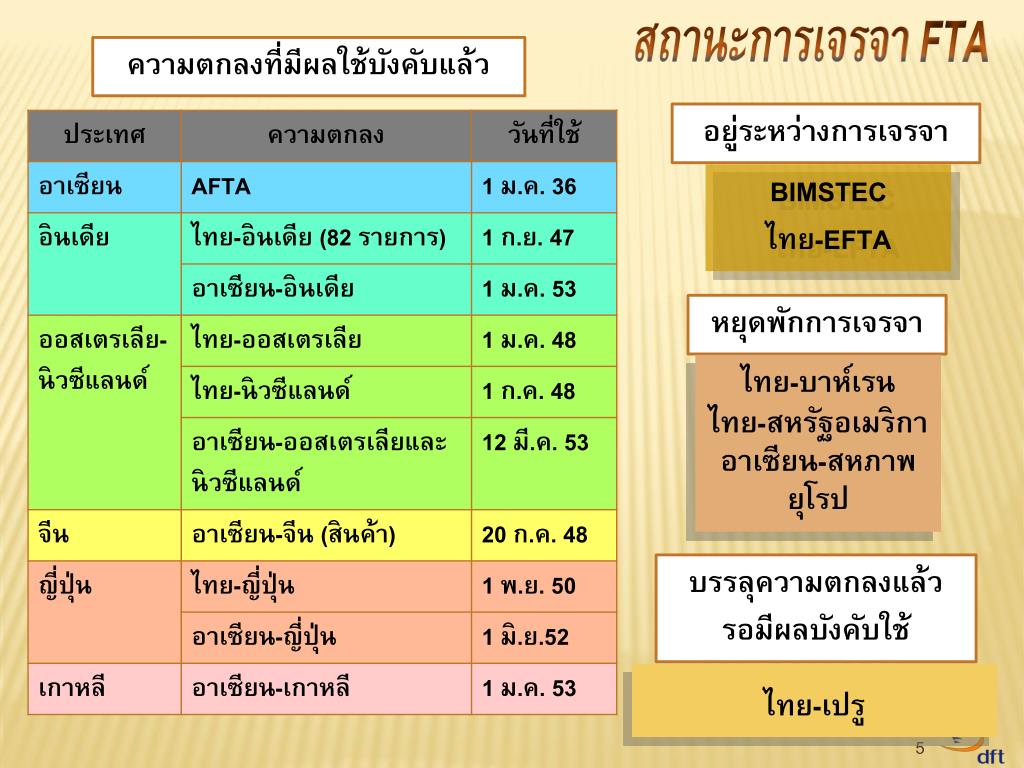 สถานะการเจรจา FTA

ความตกลงที่มีผลใช้บังคับแล้ว

| ประเทศ | ความตกลง | วันที่ใช้ |
|---|---|---|
| อาเซียน | AFTA | 1 ม.ค. 36 |
| อินเดีย | ไทย-อินเดีย (82 รายการ) | 1 ก.ย. 47 |
| | อาเซียน-อินเดีย | 1 ม.ค. 53 |
| ออสเตรเลีย-นิวซีแลนด์ | ไทย-ออสเตรเลีย | 1 ม.ค. 48 |
| | ไทย-นิวซีแลนด์ | 1 ก.ค. 48 |
| | อาเซียน-ออสเตรเลียและนิวซีแลนด์ | 12 มี.ค. 53 |
| จีน | อาเซียน-จีน (สินค้า) | 20 ก.ค. 48 |
| ญี่ปุ่น | ไทย-ญี่ปุ่น | 1 พ.ย. 50 |
| | อาเซียน-ญี่ปุ่น | 1 มิ.ย.52 |
| เกาหลี | อาเซียน-เกาหลี | 1 ม.ค. 53 |

อยู่ระหว่างการเจรจา

BIMSTEC
ไทย-EFTA

หยุดพักการเจรจา

ไทย-บาห์เรน
ไทย-สหรัฐอเมริกา
อาเซียน-สหภาพยุโรป

บรรลุความตกลงแล้ว รอมีผลบังคับใช้

ไทย-เปรู

5

dft